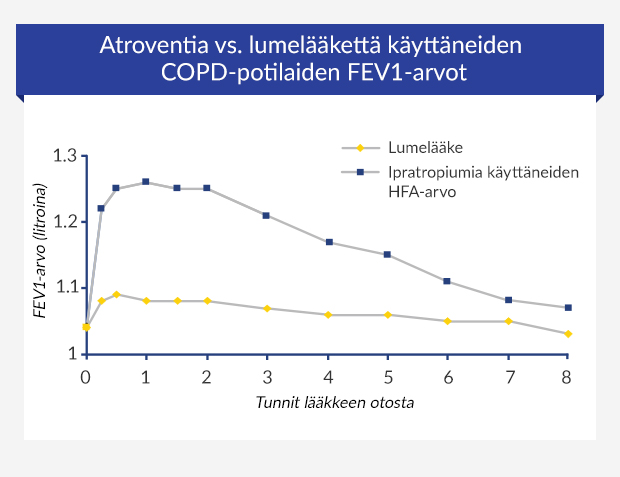 Atroventia vs. lumelääkettä käyttäneiden COPD-potilaiden FEV1-arvot

Lumelääke

Ipratropiumia käyttäneiden HFA-arvo

FEV1-arvo (litroina)

1.3

1.2

1.1

1

0 1 2 3 4 5 6 7 8

Tunnit lääkkeen otosta